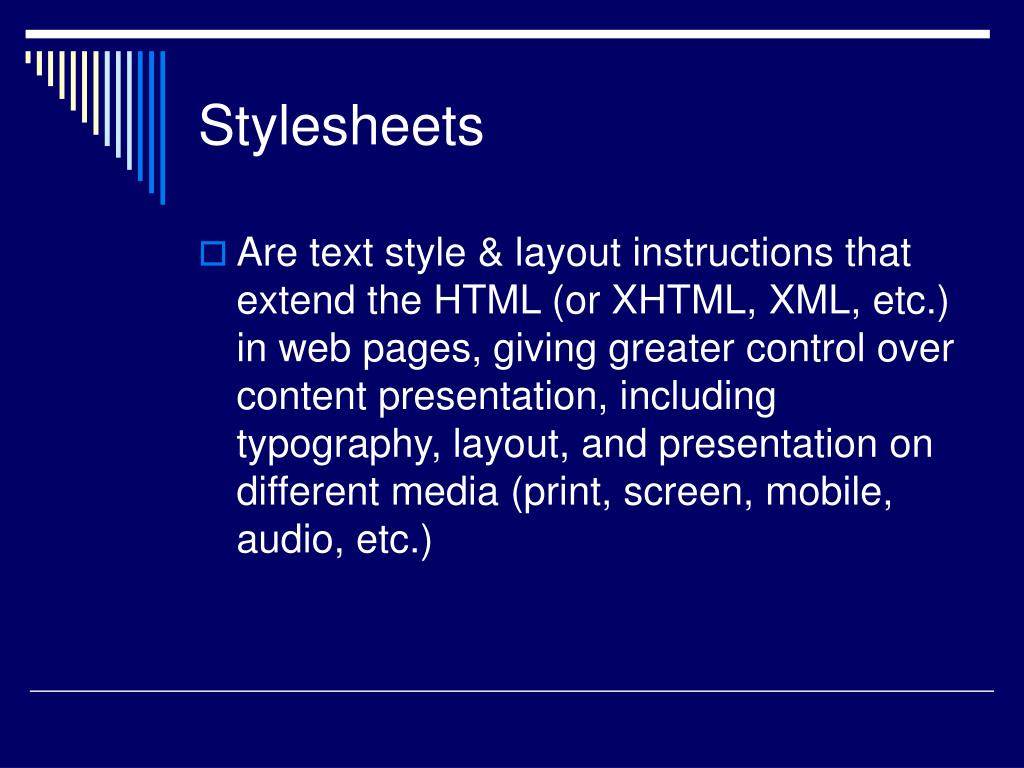 Stylesheets

Are text style & layout instructions that extend the HTML (or XHTML, XML, etc.) in web pages, giving greater control over content presentation, including typography, layout, and presentation on different media (print, screen, mobile, audio, etc.)